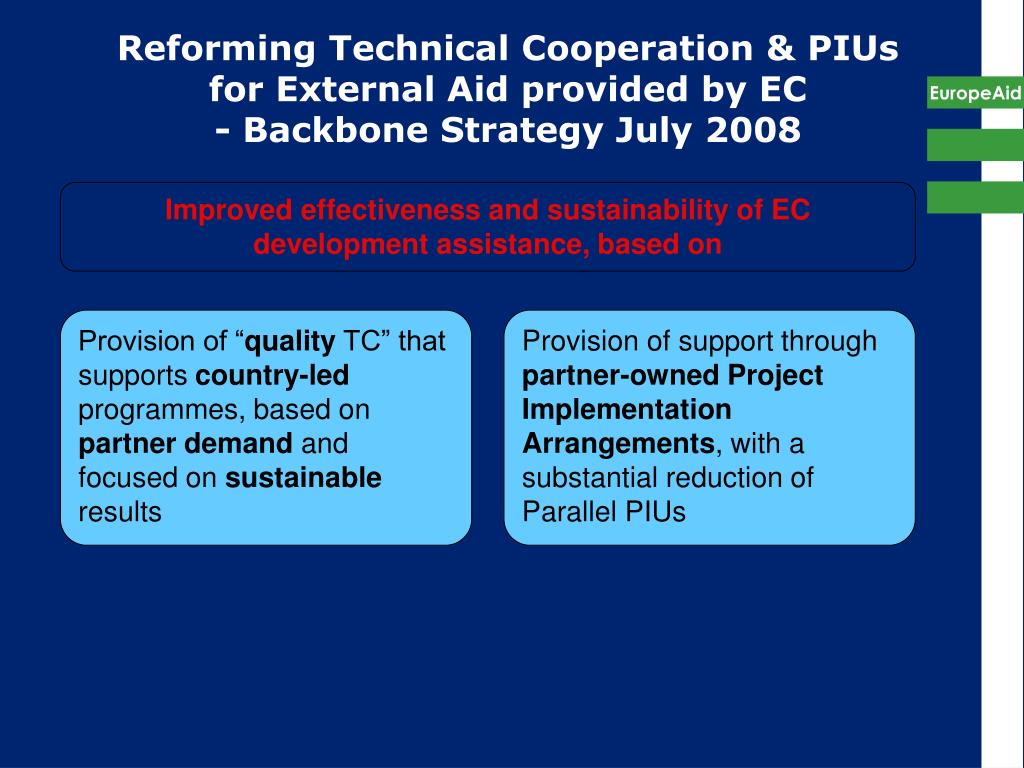 Reforming Technical Cooperation & PIUs for External Aid provided by EC
- Backbone Strategy July 2008

EuropeAid

Improved effectiveness and sustainability of EC development assistance, based on

Provision of “quality TC” that supports country-led programmes, based on partner demand and focused on sustainable results

Provision of support through partner-owned Project Implementation Arrangements, with a substantial reduction of Parallel PIUs